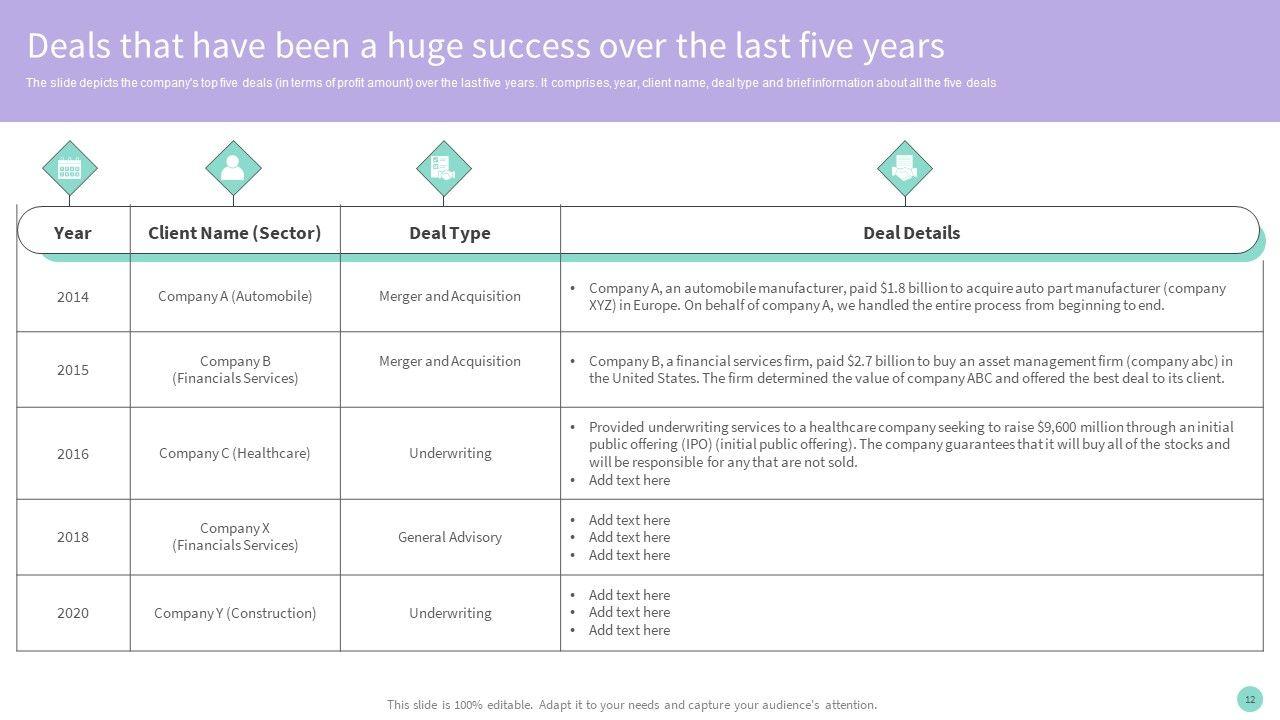 Deals that have been a huge success over the last five years

The slide depicts the company's top five deals (in terms of profit amount) over the last five years. It comprises, year, client name, deal type and brief information about all the five deals

| Year | Client Name (Sector) | Deal Type | Deal Details |
|---|---|---|---|
| 2014 | Company A (Automobile) | Merger and Acquisition | • Company A, an automobile manufacturer, paid \$1.8 billion to acquire auto part manufacturer (company XYZ) in Europe. On behalf of company A, we handled the entire process from beginning to end. |
| 2015 | Company B (Financials Services) | Merger and Acquisition | • Company B, a financial services firm, paid \$2.7 billion to buy an asset management firm (company abc) in the United States. The firm determined the value of company ABC and offered the best deal to its client. |
| 2016 | Company C (Healthcare) | Underwriting | • Provided underwriting services to a healthcare company seeking to raise \$9,600 million through an initial public offering (IPO) (initial public offering). The company guarantees that it will buy all of the stocks and will be responsible for any that are not sold. • Add text here |
| 2018 | Company X (Financials Services) | General Advisory | • Add text here • Add text here • Add text here |
| 2020 | Company Y (Construction) | Underwriting | • Add text here • Add text here • Add text here |

This slide is 100% editable. Adapt it to your needs and capture your audience's attention.

12